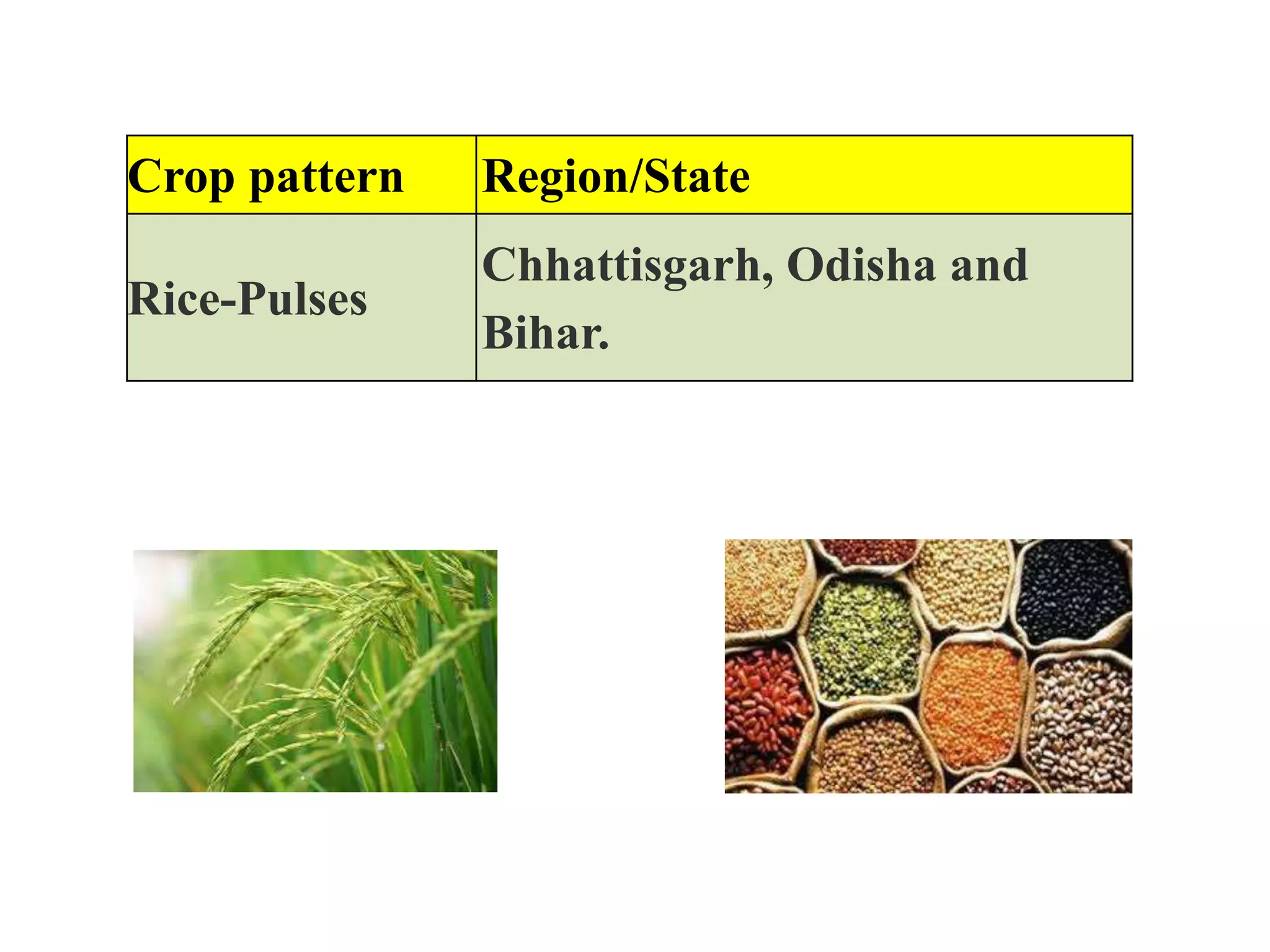 | Crop pattern | Region/State |
|---|---|
| Rice-Pulses | Chhattisgarh, Odisha and Bihar. |